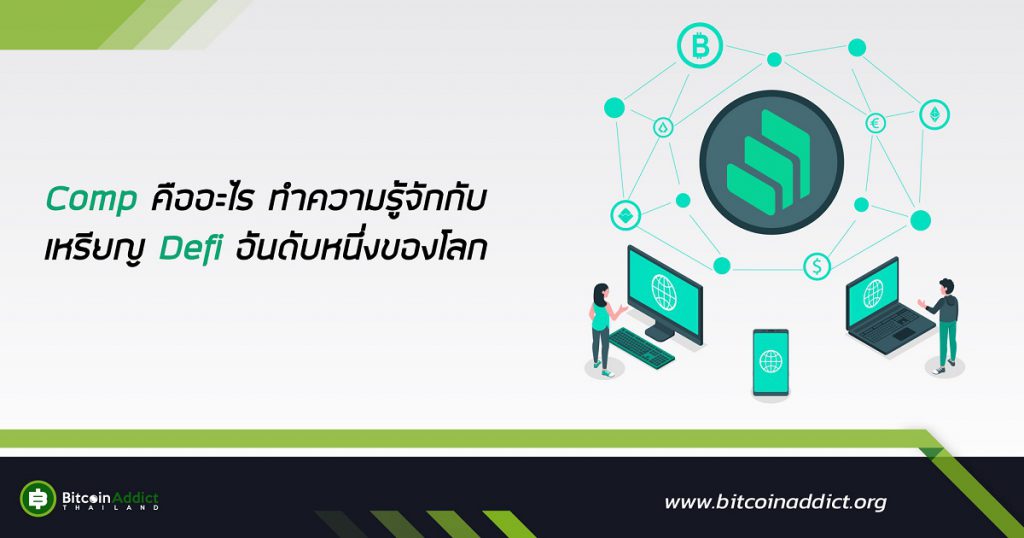 Comp คืออะไร ทำความรู้จักกับ เหรียญ Defi อันดับหนึ่งของโลก

BitcoinAddict THAILAND

www.bitcoinaddict.org